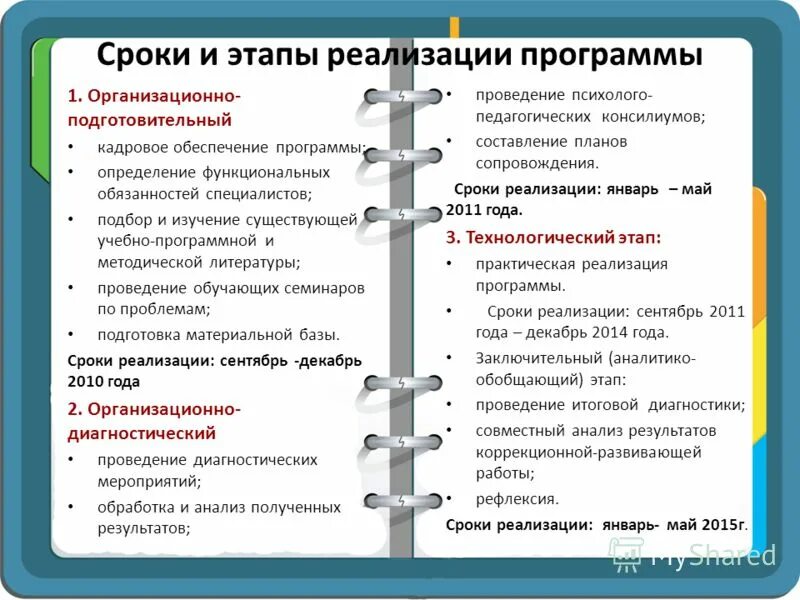 Сроки и этапы реализации программы

1. Организационно-подготовительный

• кадровое обеспечение программы;
• определение функциональных обязанностей специалистов;
• подбор и изучение существующей учебно-программной и методической литературы;
• проведение обучающих семинаров по проблемам;
• подготовка материальной базы.

Сроки реализации: сентябрь -декабрь 2010 года

2. Организационно-диагностический

• проведение диагностических мероприятий;
• обработка и анализ полученных результатов;
• проведение психолого-педагогических консилиумов;
• составление планов сопровождения.

Сроки реализации: январь – май 2011 года.

3. Технологический этап:

• практическая реализация программы.
• Сроки реализации: сентябрь 2011 года – декабрь 2014 года.
• Заключительный (аналитико-обобщающий) этап:
• проведение итоговой диагностики;
• совместный анализ результатов коррекционной-развивающей работы;
• рефлексия.

Сроки реализации: январь- май 2015г.

MyShared